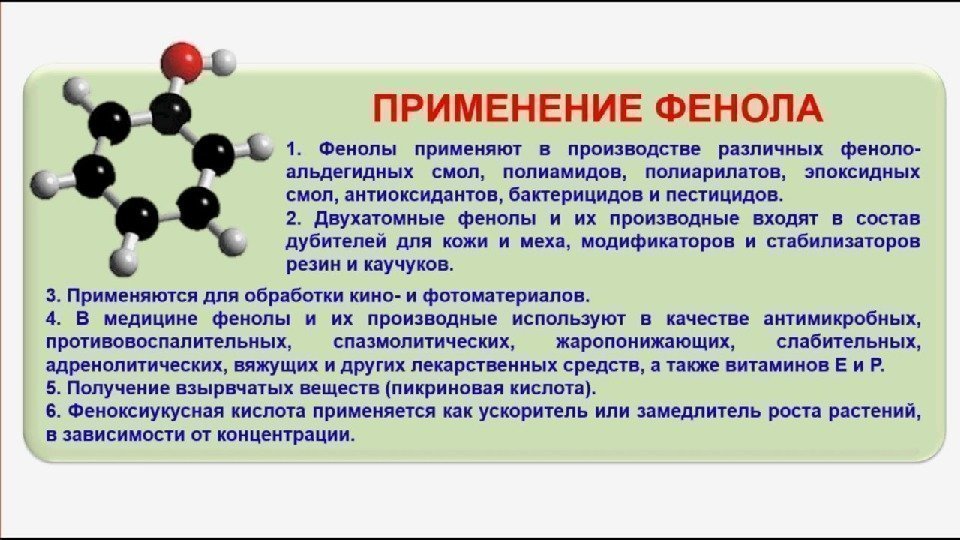 ПРИМЕНЕНИЕ ФЕНОЛА

1. Фенолы применяют в производстве различных феноло-альдегидных смол, полиамидов, полиарилатов, эпоксидных смол, антиоксидантов, бактерицидов и пестицидов.
2. Двухатомные фенолы и их производные входят в состав дубителей для кожи и меха, модификаторов и стабилизаторов резин и каучуков.
3. Применяются для обработки кино- и фотоматериалов.
4. В медицине фенолы и их производные используют в качестве антимикробных, противовоспалительных, спазмолитических, жаропонижающих, слабительных, адренолитических, вяжущих и других лекарственных средств, а также витаминов Е и Р.
5. Получение взырвчатых веществ (пикриновая кислота).
6. Феноксиукусная кислота применяется как ускоритель или замедлитель роста растений, в зависимости от концентрации.